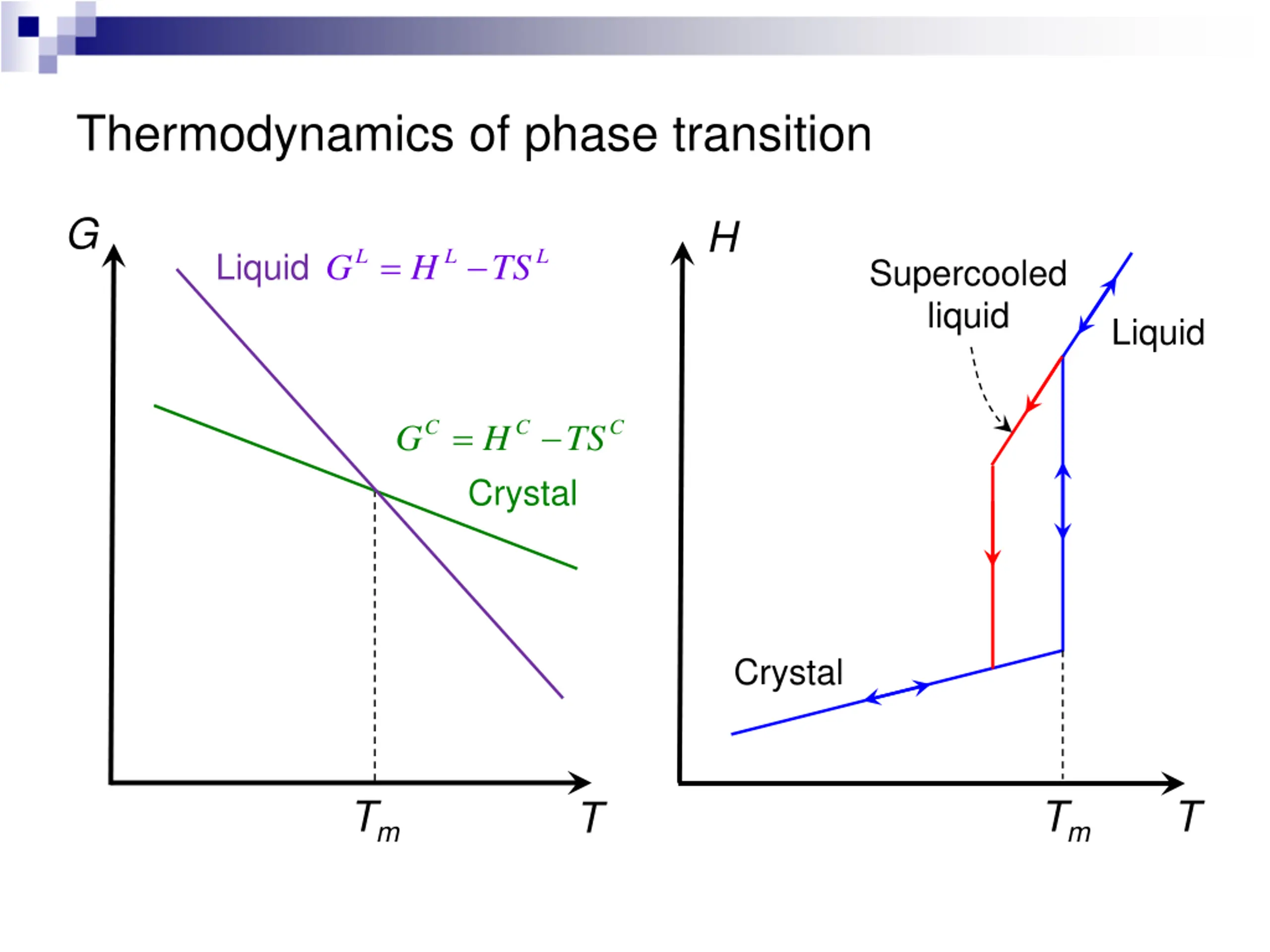 Thermodynamics of phase transition

$G$

Liquid $G^L = H^L - TS^L$

$G^C = H^C - TS^C$

Crystal

$T_m$

$T$

$H$

Supercooled liquid

Liquid

Crystal

$T_m$

$T$